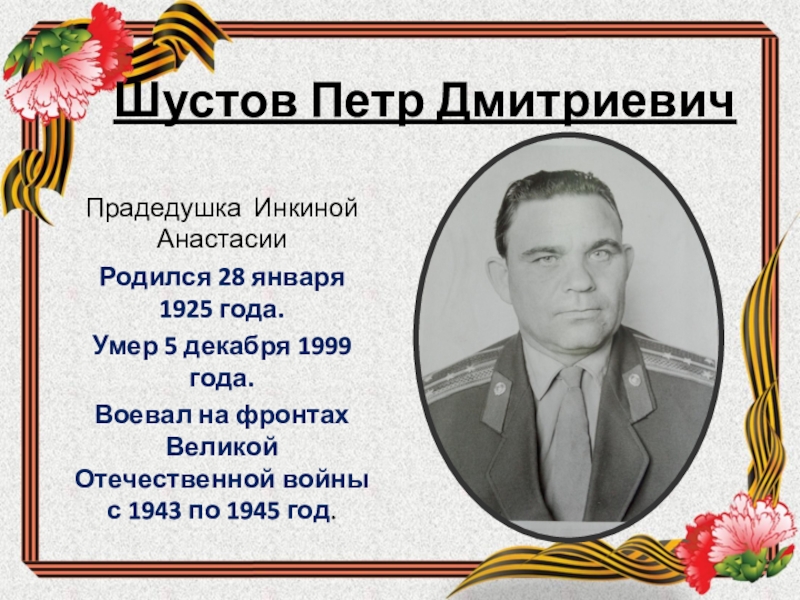 Шустов Петр Дмитриевич

Прадедушка Инкиной Анастасии

Родился 28 января 1925 года.

Умер 5 декабря 1999 года.

Воевал на фронтах Великой Отечественной войны с 1943 по 1945 год.